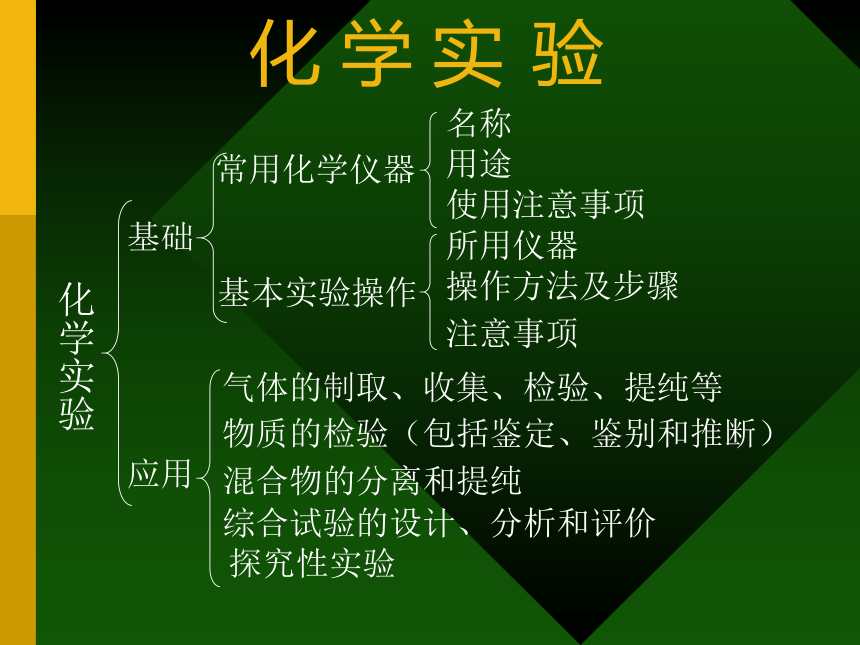 化学实验

化学实验

基础

常用化学仪器

名称
用途
使用注意事项

基本实验操作

所用仪器
操作方法及步骤
注意事项

应用

气体的制取、收集、检验、提纯等
物质的检验（包括鉴定、鉴别和推断）
混合物的分离和提纯
综合试验的设计、分析和评价
探究性实验